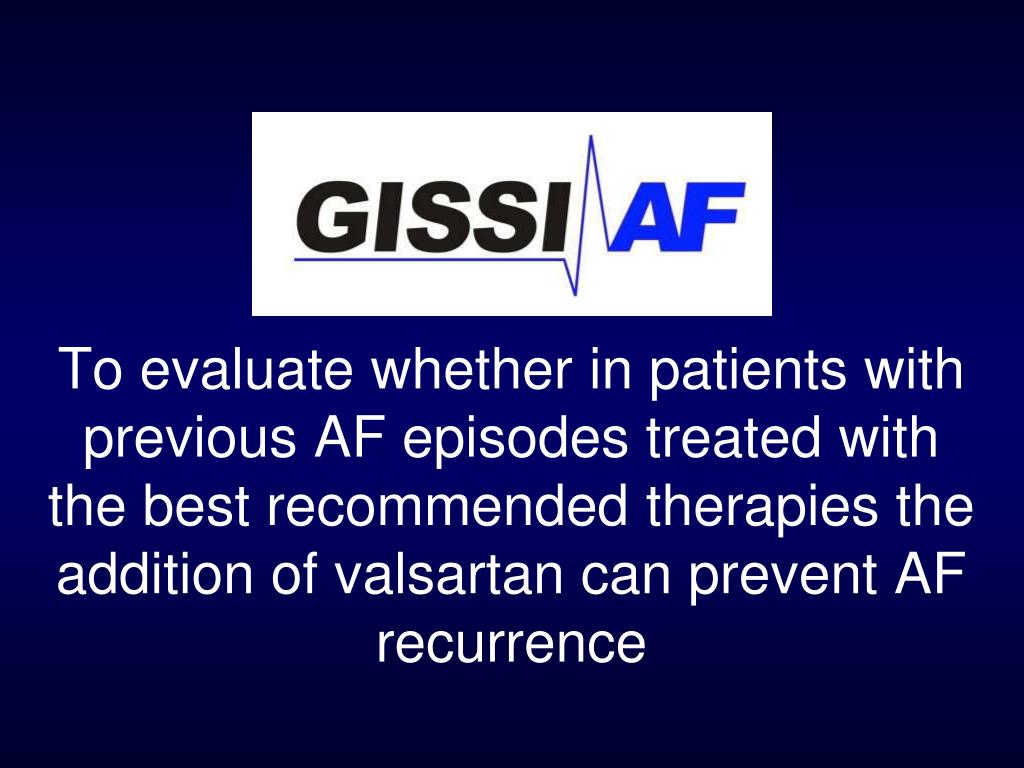 GISSI AF

To evaluate whether in patients with previous AF episodes treated with the best recommended therapies the addition of valsartan can prevent AF recurrence